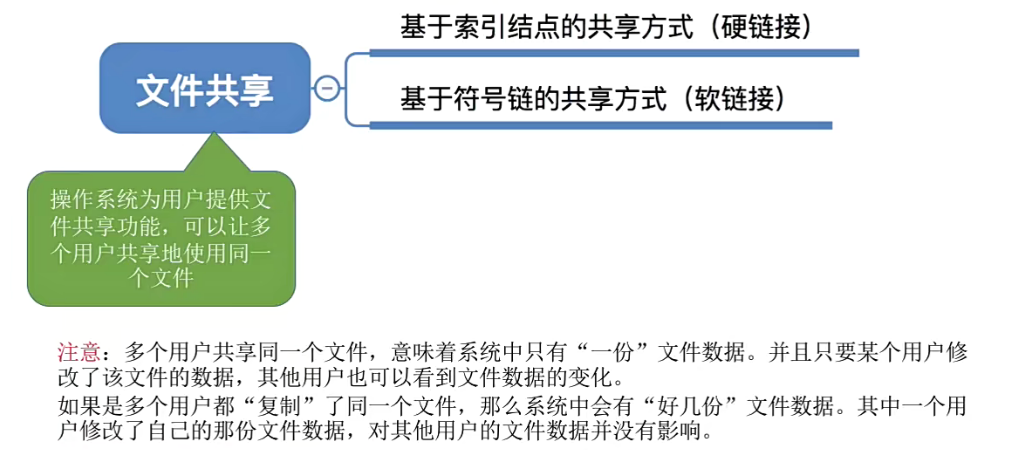 文件共享

基于索引结点的共享方式（硬链接）

基于符号链的共享方式（软链接）

操作系统为用户提供文件共享功能，可以让多个用户共享地使用同一个文件

注意：多个用户共享同一个文件，意味着系统中只有“一份”文件数据。并且只要某个用户修改了该文件的数据，其他用户也可以看到文件数据的变化。

如果是多个用户都“复制”了同一个文件，那么系统中会有“好几份”文件数据。其中一个用户修改了自己的那份文件数据，对其他用户的文件数据并没有影响。